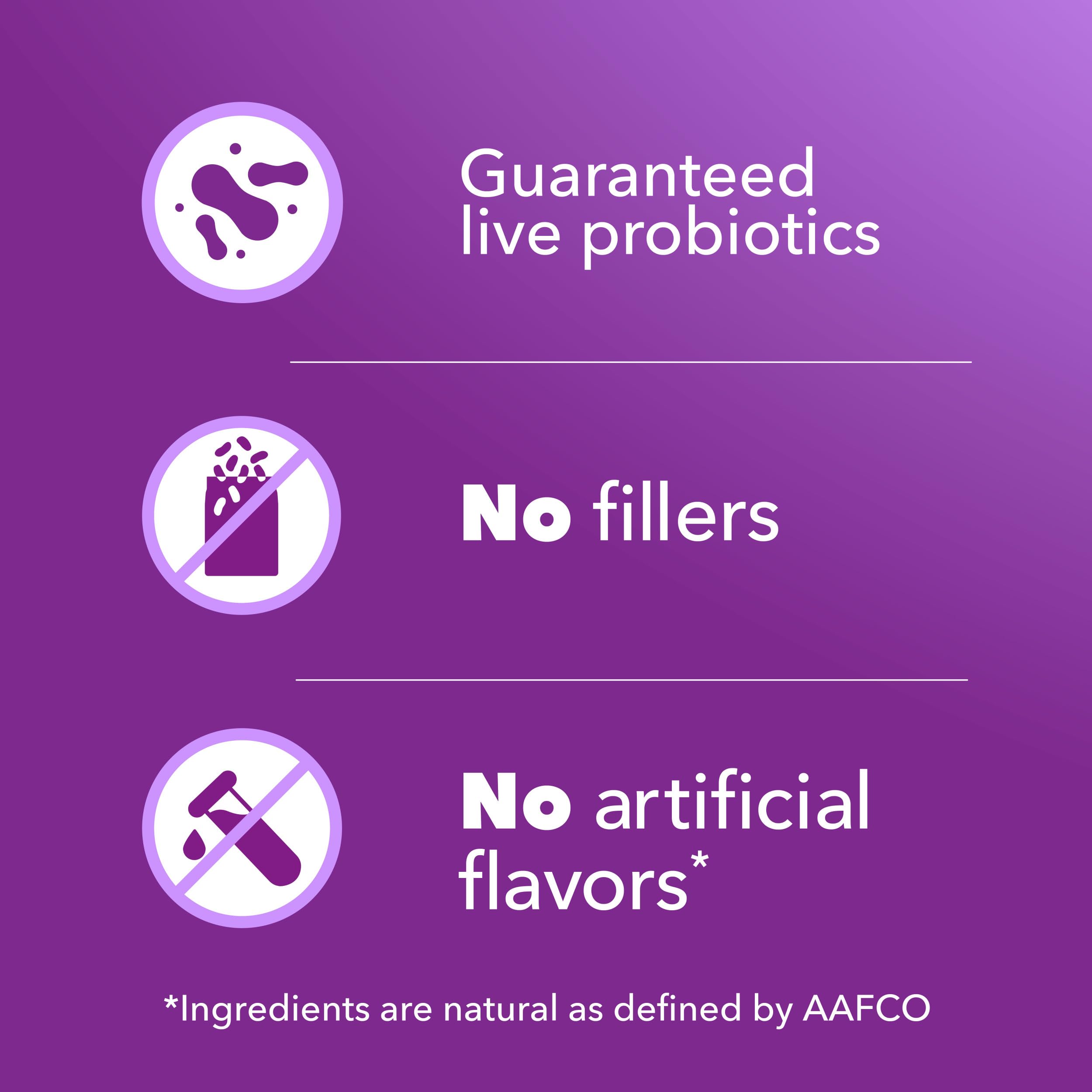 Guaranteed live probiotics

No fillers

No artificial flavors*

*Ingredients are natural as defined by AAFCO